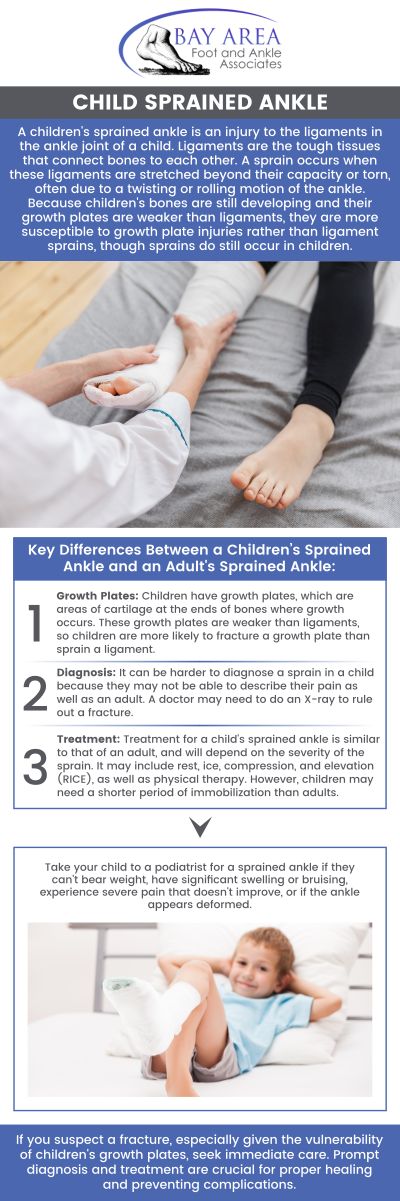 BAY AREA
Foot and Ankle
Associates

CHILD SPRAINED ANKLE

A children's sprained ankle is an injury to the ligaments in the ankle joint of a child. Ligaments are the tough tissues that connect bones to each other. A sprain occurs when these ligaments are stretched beyond their capacity or torn, often due to a twisting or rolling motion of the ankle. Because children's bones are still developing and their growth plates are weaker than ligaments, they are more susceptible to growth plate injuries rather than ligament sprains, though sprains do still occur in children.

Key Differences Between a Children's Sprained Ankle and an Adult's Sprained Ankle:

1 Growth Plates: Children have growth plates, which are areas of cartilage at the ends of bones where growth occurs. These growth plates are weaker than ligaments, so children are more likely to fracture a growth plate than sprain a ligament.

2 Diagnosis: It can be harder to diagnose a sprain in a child because they may not be able to describe their pain as well as an adult. A doctor may need to do an X-ray to rule out a fracture.

3 Treatment: Treatment for a child's sprained ankle is similar to that of an adult, and will depend on the severity of the sprain. It may include rest, ice, compression, and elevation (RICE), as well as physical therapy. However, children may need a shorter period of immobilization than adults.

Take your child to a podiatrist for a sprained ankle if they can't bear weight, have significant swelling or bruising, experience severe pain that doesn't improve, or if the ankle appears deformed.

If you suspect a fracture, especially given the vulnerability of children's growth plates, seek immediate care. Prompt diagnosis and treatment are crucial for proper healing and preventing complications.